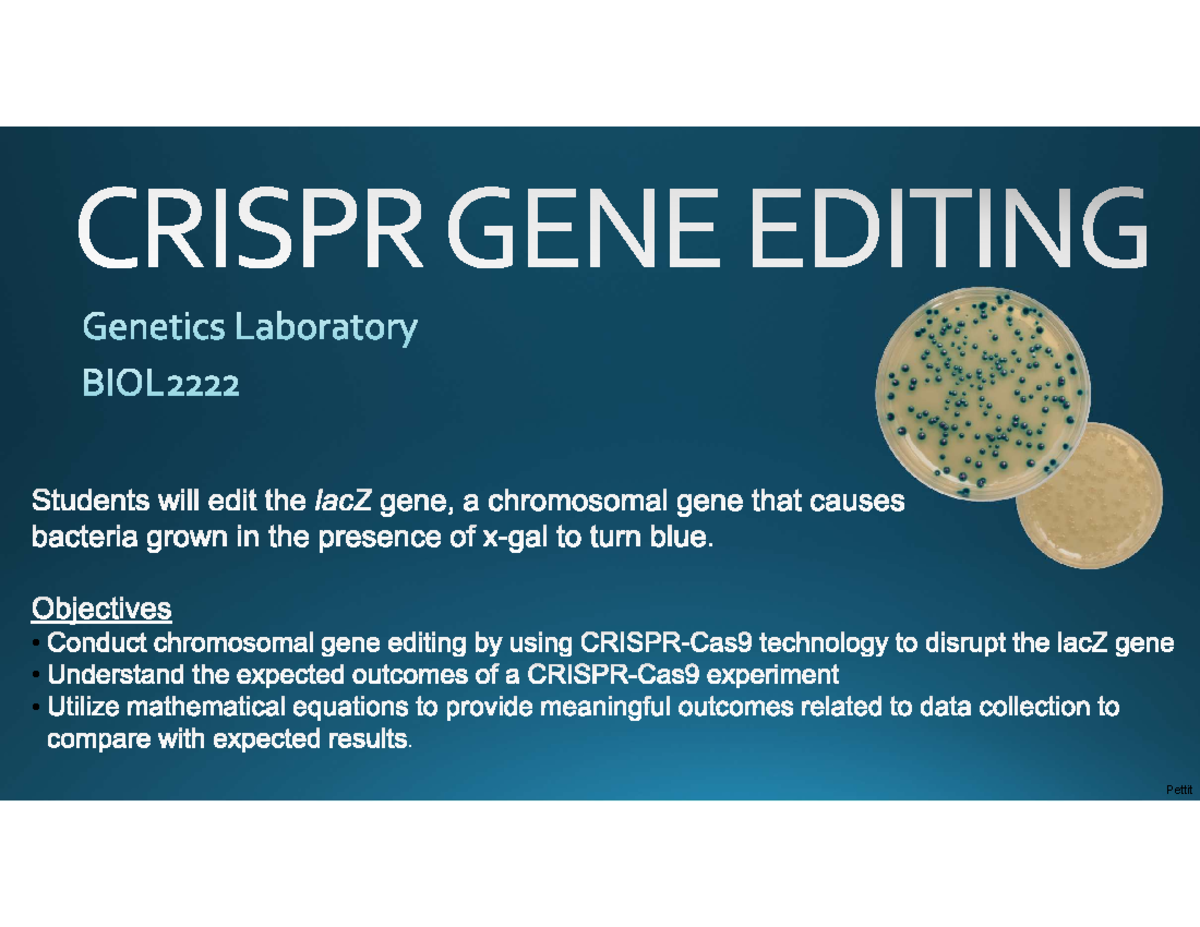 CRISPR GENE EDITING

Genetics Laboratory

BIOL2222

Students will edit the lacZ gene, a chromosomal gene that causes bacteria grown in the presence of x-gal to turn blue.

Objectives

• Conduct chromosomal gene editing by using CRISPR-Cas9 technology to disrupt the lacZ gene
• Understand the expected outcomes of a CRISPR-Cas9 experiment
• Utilize mathematical equations to provide meaningful outcomes related to data collection to compare with expected results.

Pettit